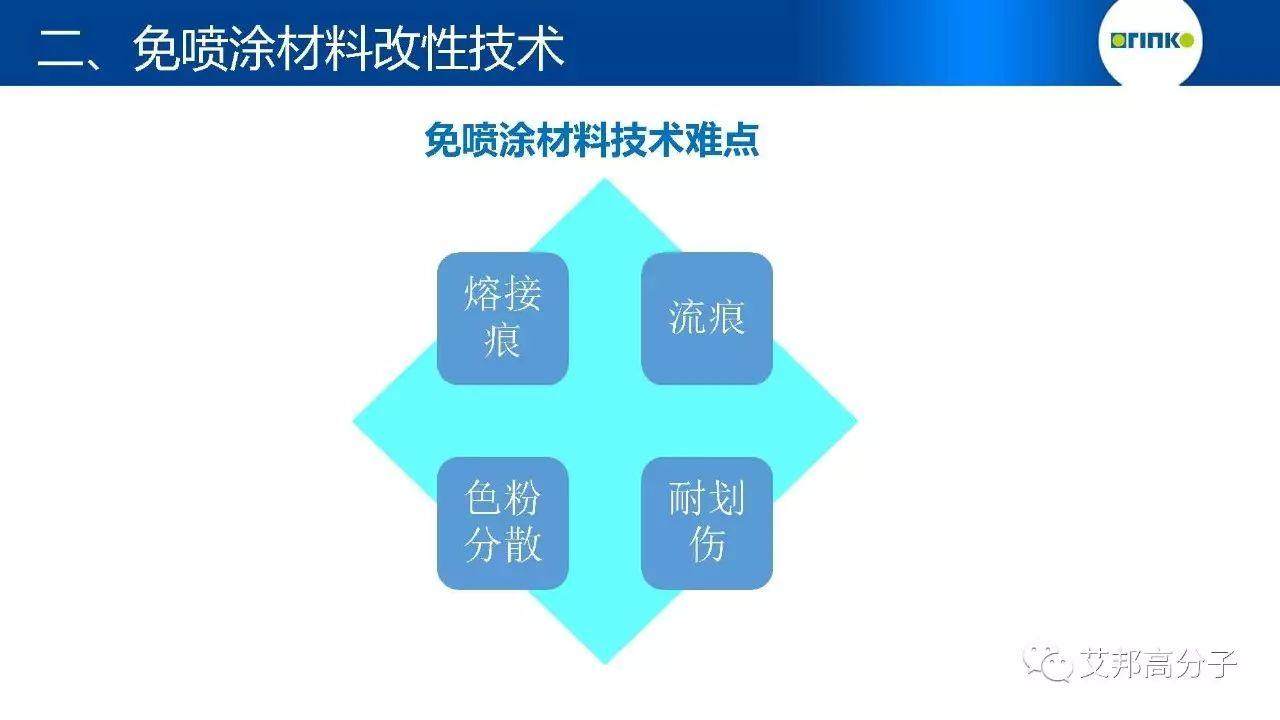 二、免喷涂材料改性技术

orinko

免喷涂材料技术难点

熔接痕

流痕

色粉分散

耐划伤

艾邦高分子